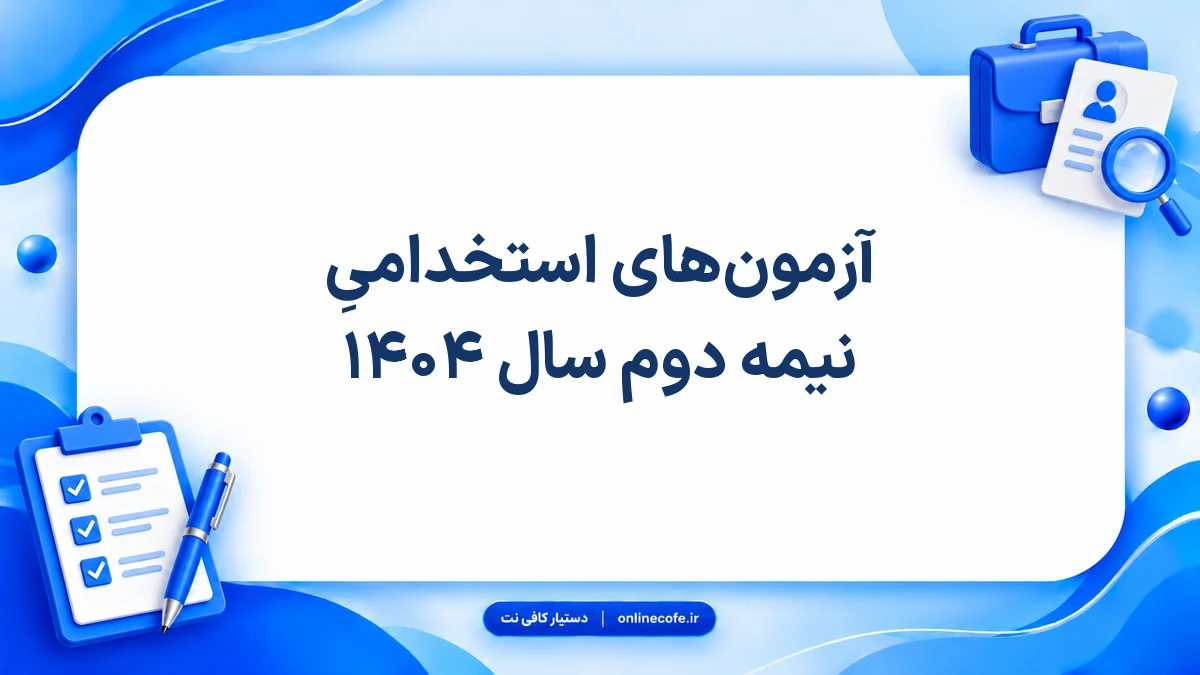 آزمون‌های استخدامیِ
نیمه دوم سال ۱۴۰۴

دستیار کافی نت | onlinecofe.ir